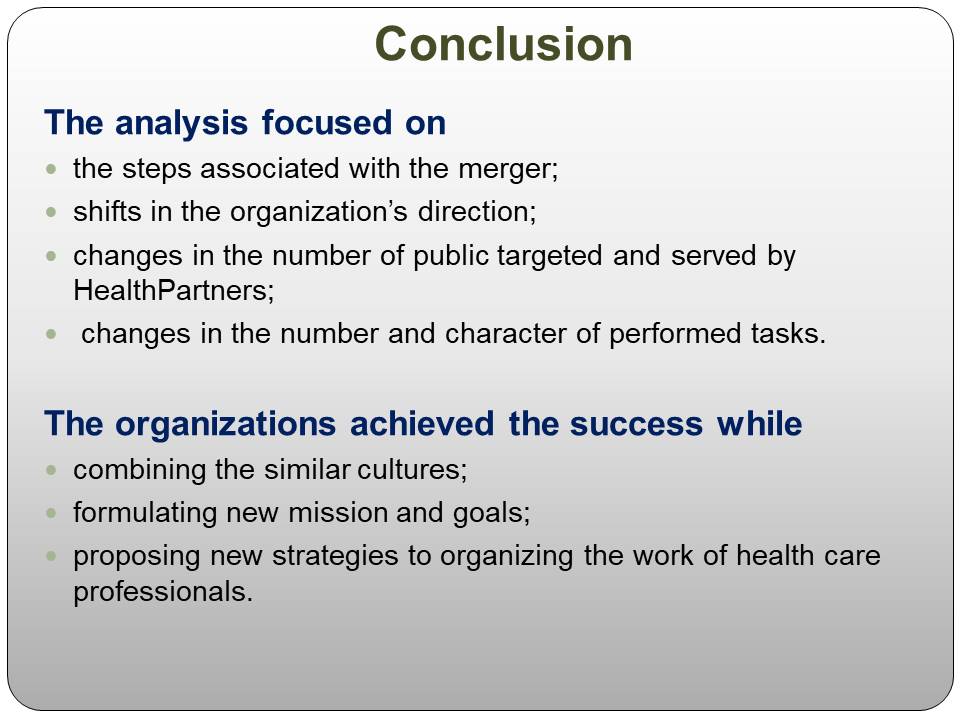 Conclusion

The analysis focused on

- the steps associated with the merger;
- shifts in the organization’s direction;
- changes in the number of public targeted and served by HealthPartners;
- changes in the number and character of performed tasks.

The organizations achieved the success while

- combining the similar cultures;
- formulating new mission and goals;
- proposing new strategies to organizing the work of health care professionals.